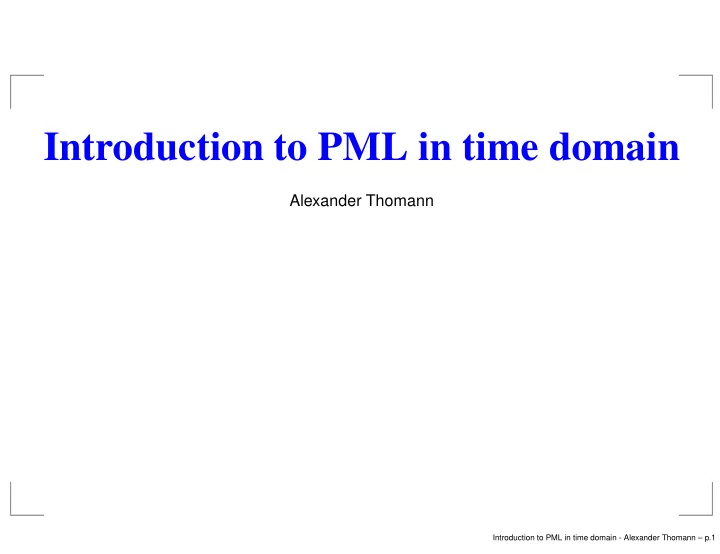 Introduction to PML in time domain

Alexander Thomann

Introduction to PML in time domain - Alexander Thomann – p.1